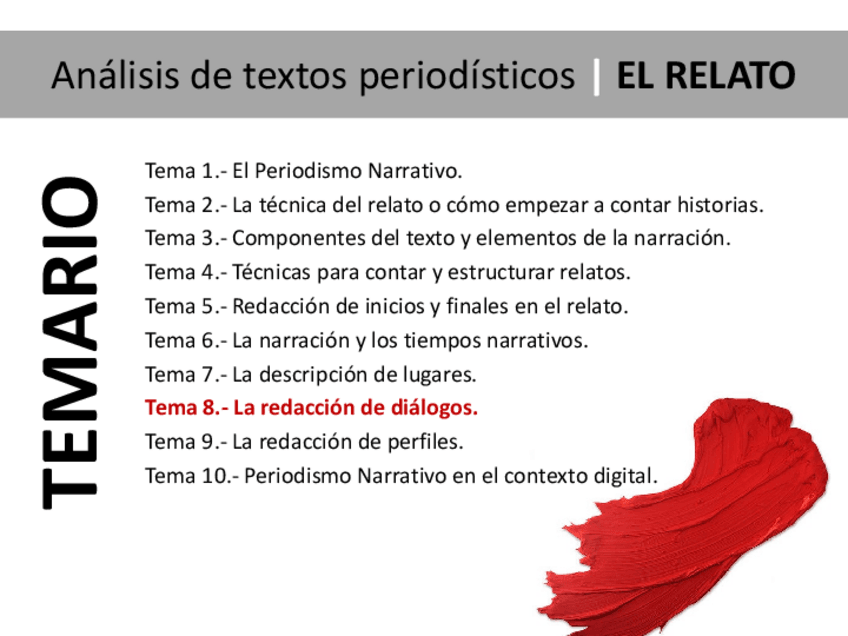 Análisis de textos periodísticos | EL RELATO

TEMARIO

Tema 1.- El Periodismo Narrativo.
Tema 2.- La técnica del relato o cómo empezar a contar historias.
Tema 3.- Componentes del texto y elementos de la narración.
Tema 4.- Técnicas para contar y estructurar relatos.
Tema 5.- Redacción de inicios y finales en el relato.
Tema 6.- La narración y los tiempos narrativos.
Tema 7.- La descripción de lugares.
Tema 8.- La redacción de diálogos.
Tema 9.- La redacción de perfiles.
Tema 10.- Periodismo Narrativo en el contexto digital.